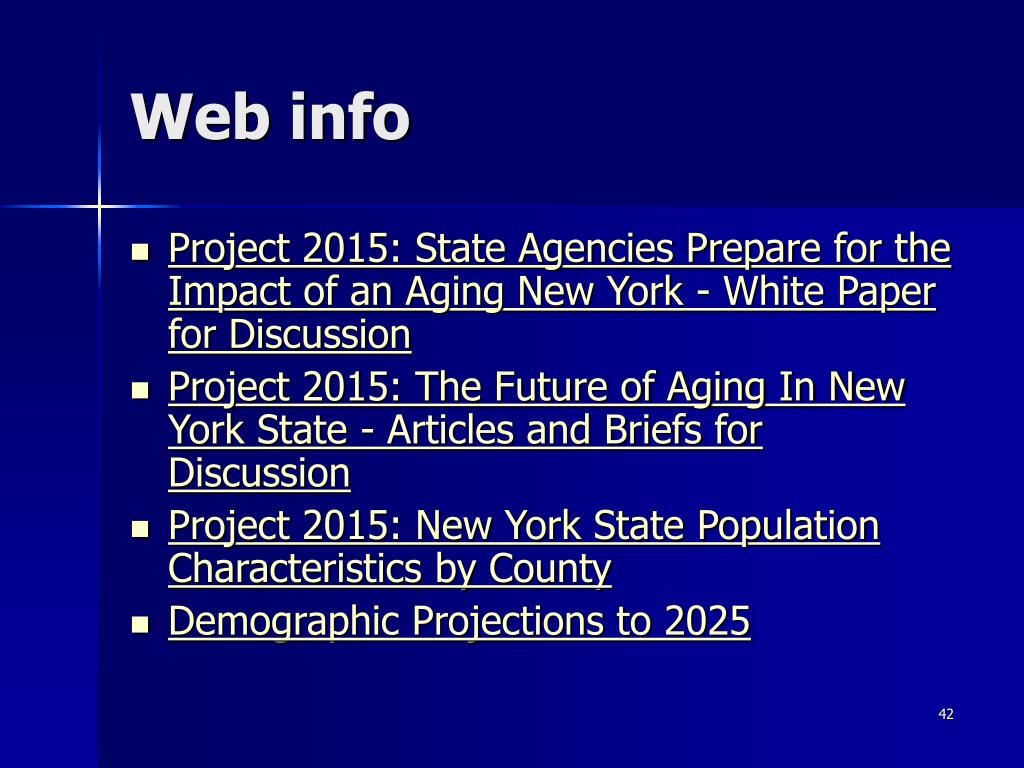 Web info

- Project 2015: State Agencies Prepare for the Impact of an Aging New York - White Paper for Discussion
- Project 2015: The Future of Aging In New York State - Articles and Briefs for Discussion
- Project 2015: New York State Population Characteristics by County
- Demographic Projections to 2025

42